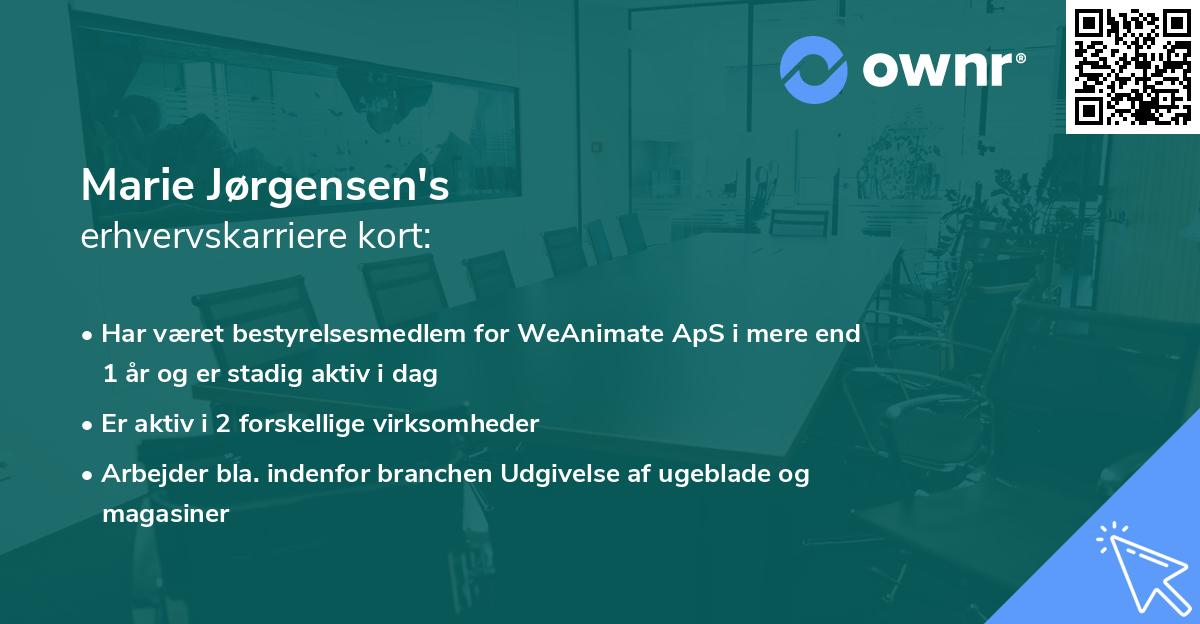 ownr®

Marie Jørgensen's
erhvervskarriere kort:

• Har været bestyrelsesmedlem for WeAnimate ApS i mere end 1 år og er stadig aktiv i dag

• Er aktiv i 2 forskellige virksomheder

• Arbejder bla. indenfor branchen Udgivelse af ugeblade og magasiner